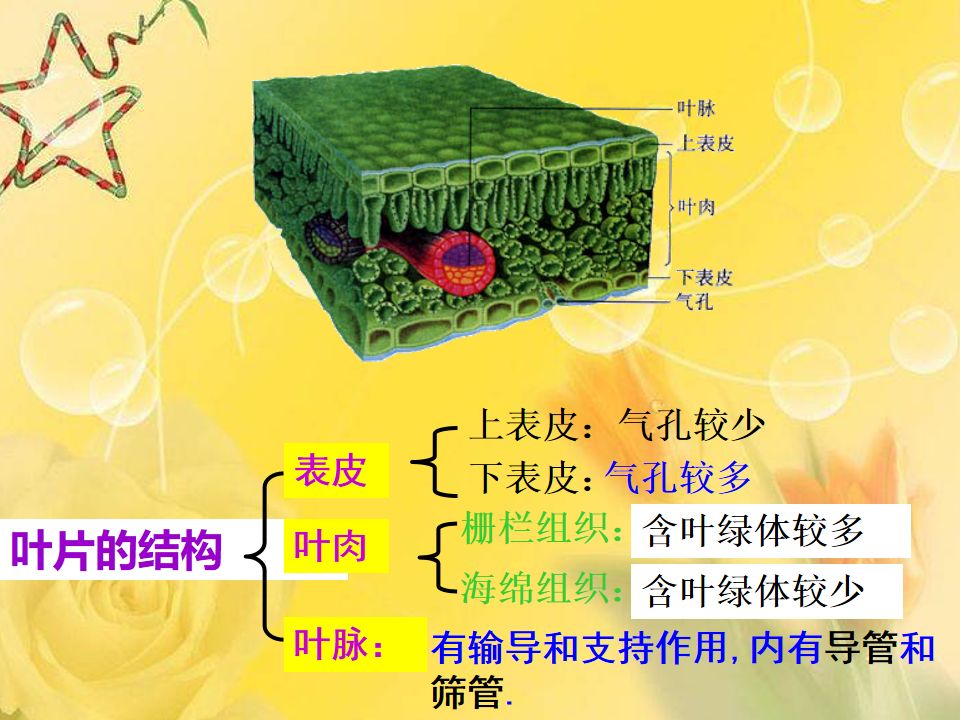 叶脉
上表皮
叶肉
下表皮
气孔

叶片的结构

表皮
上表皮：气孔较少
下表皮：气孔较多

叶肉
栅栏组织：含叶绿体较多
海绵组织：含叶绿体较少

叶脉：有输导和支持作用,内有导管和筛管.